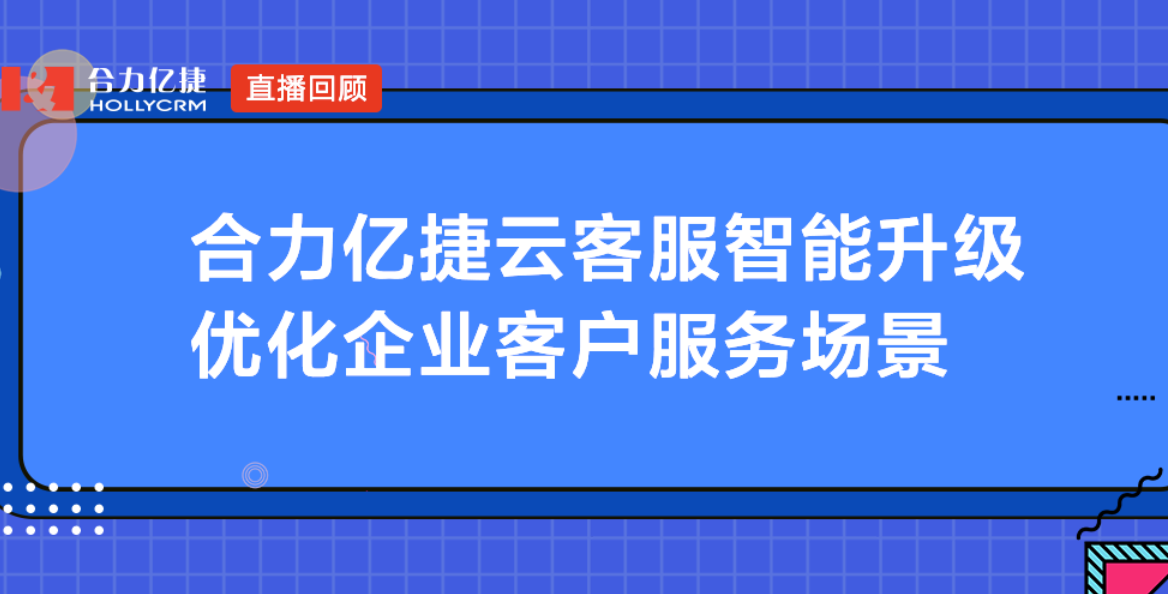 合力亿捷
HOLLYCRM
直播回顾

合力亿捷云客服智能升级
优化企业客户服务场景